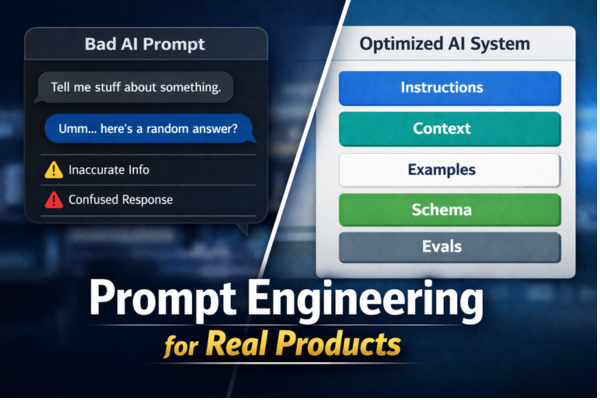 Bad AI Prompt

Tell me stuff about something.

Umm... here's a random answer?

Inaccurate Info

Confused Response

Optimized AI System

Instructions

Context

Examples

Schema

Evals

Prompt Engineering
for Real Products